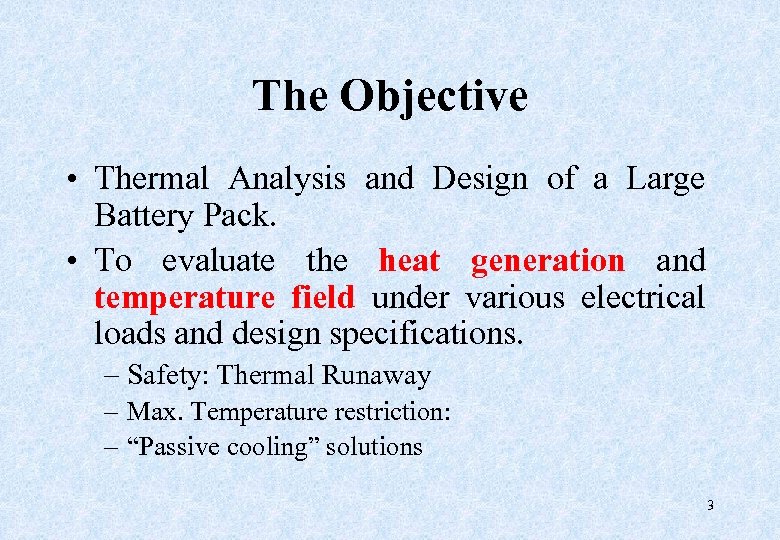 The Objective

• Thermal Analysis and Design of a Large Battery Pack.

• To evaluate the heat generation and temperature field under various electrical loads and design specifications.

– Safety: Thermal Runaway
– Max. Temperature restriction:
– “Passive cooling” solutions

3